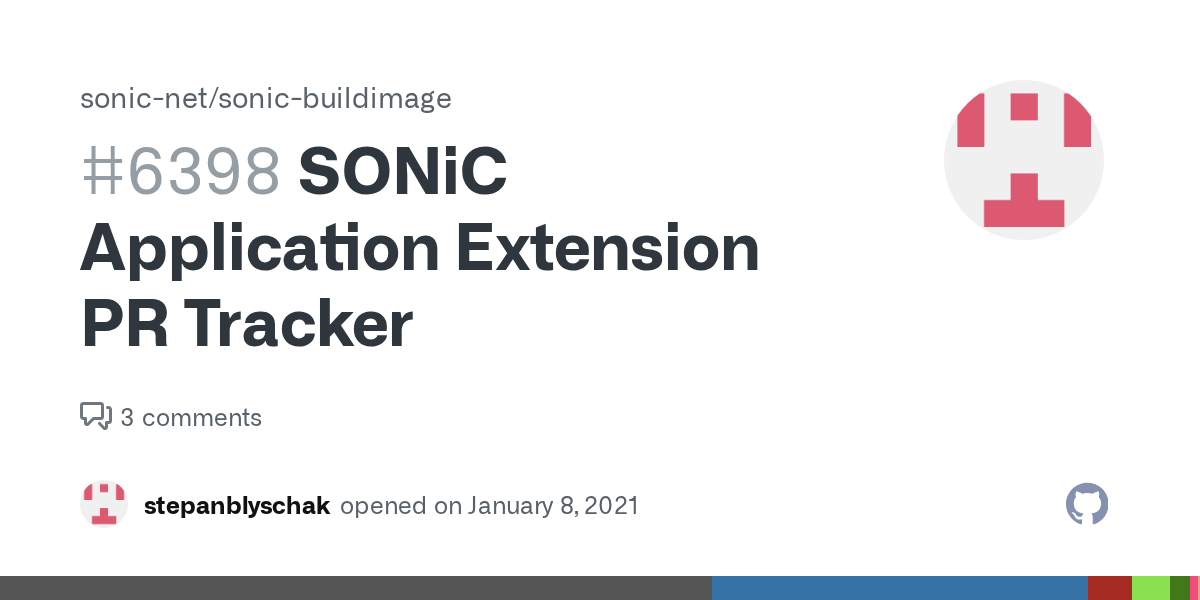 sonic-net/sonic-buildimage

#6398 SONiC Application Extension PR Tracker

3 comments

stepanblyschak opened on January 8, 2021